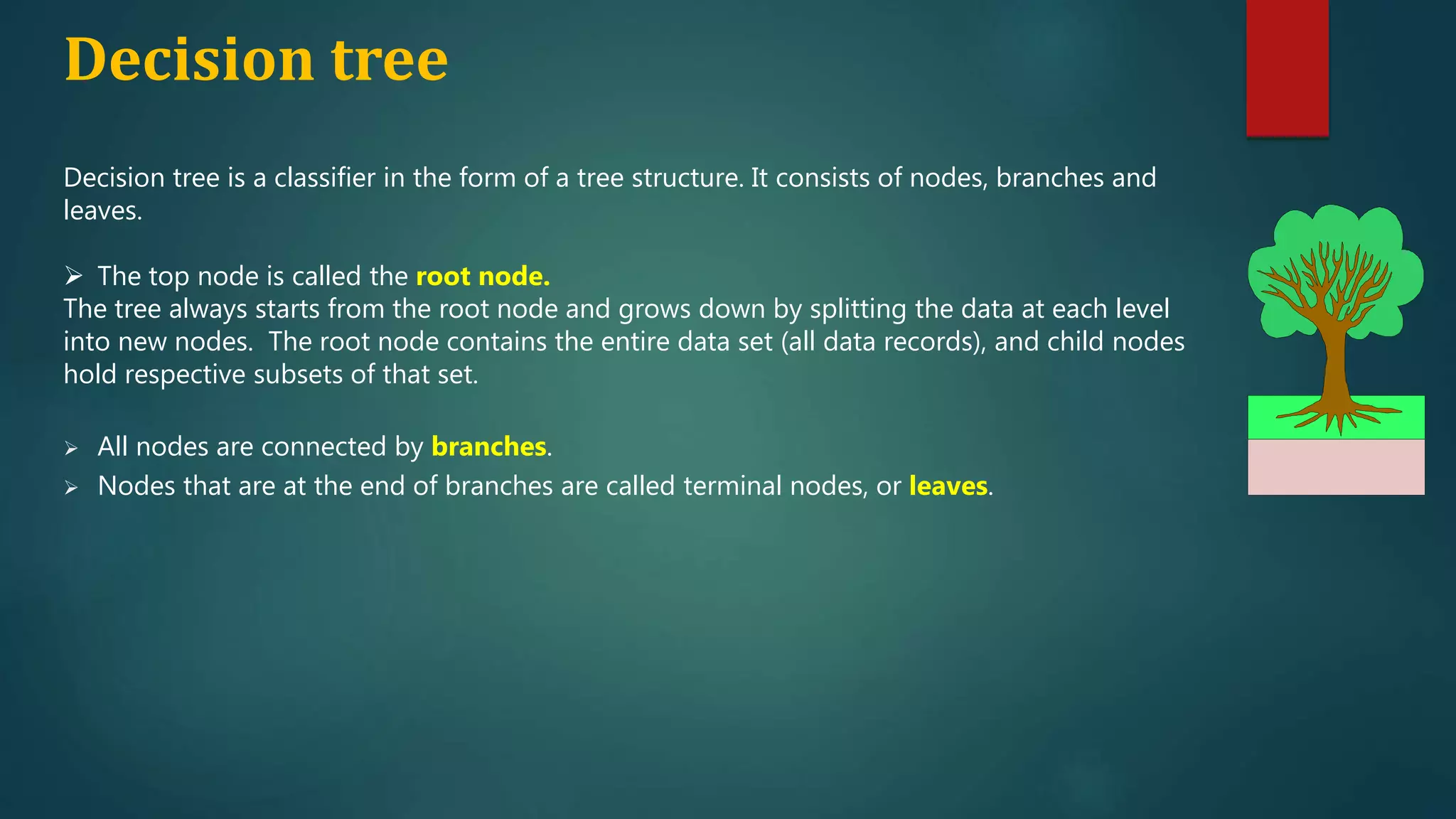 Decision tree

Decision tree is a classifier in the form of a tree structure. It consists of nodes, branches and leaves.

➢ The top node is called the root node.
The tree always starts from the root node and grows down by splitting the data at each level into new nodes. The root node contains the entire data set (all data records), and child nodes hold respective subsets of that set.

➢ All nodes are connected by branches.
➢ Nodes that are at the end of branches are called terminal nodes, or leaves.